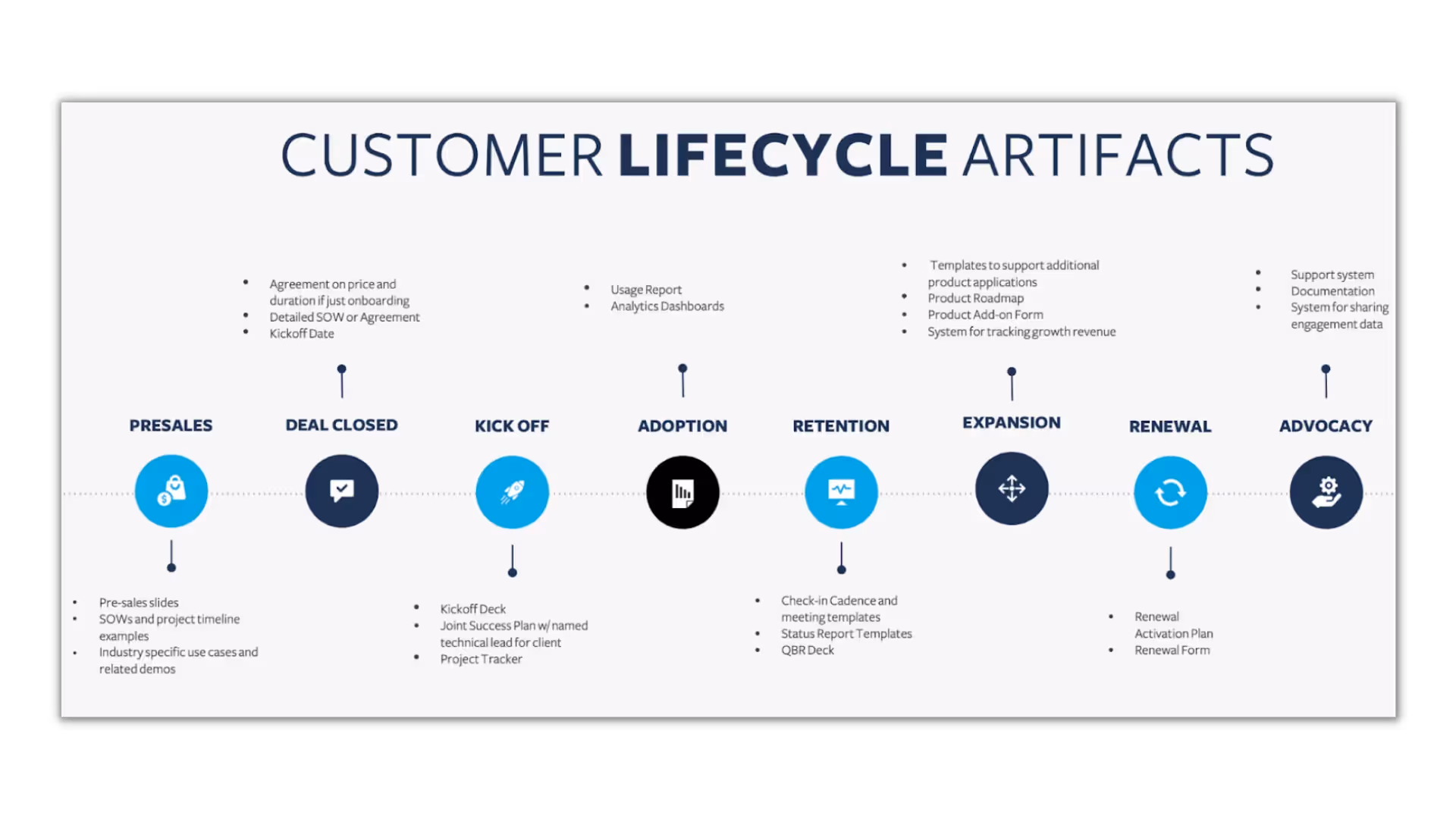 CUSTOMER LIFECYCLE ARTIFACTS

PRESALES

- Pre-sales slides
- SOWs and project timeline examples
- Industry specific use cases and related demos

DEAL CLOSED

- Agreement on price and duration if just onboarding
- Detailed SOW or Agreement
- Kickoff Date

KICK OFF

- Kickoff Deck
- Joint Success Plan w/ named technical lead for client
- Project Tracker

ADOPTION

- Usage Report
- Analytics Dashboards

RETENTION

- Check-in Cadence and meeting templates
- Status Report Templates
- QBR Deck

EXPANSION

- Templates to support additional product applications
- Product Roadmap
- Product Add-on Form
- System for tracking growth revenue

RENEWAL

- Renewal Activation Plan
- Renewal Form

ADVOCACY

- Support system
- Documentation
- System for sharing engagement data